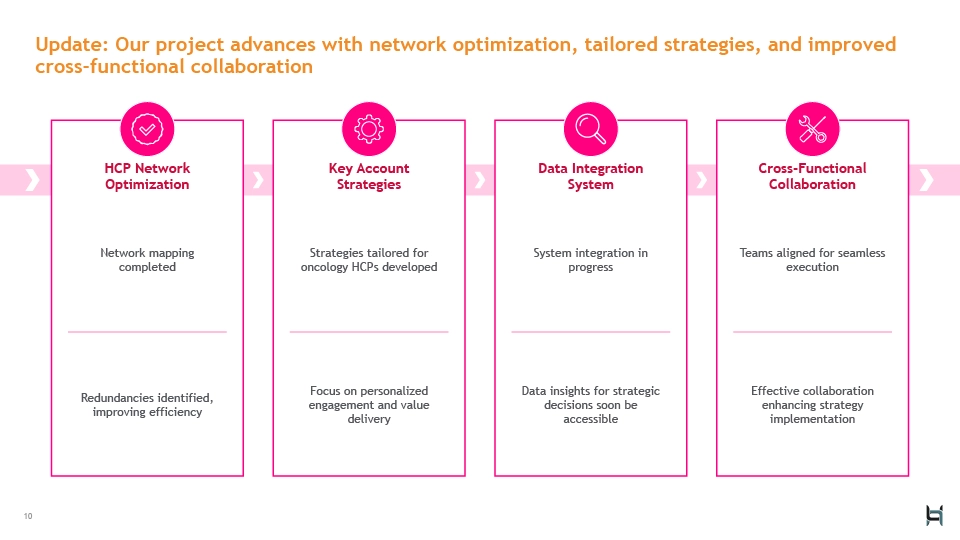 Update: Our project advances with network optimization, tailored strategies, and improved cross-functional collaboration

HCP Network Optimization

Network mapping completed

Redundancies identified, improving efficiency

Key Account Strategies

Strategies tailored for oncology HCPs developed

Focus on personalized engagement and value delivery

Data Integration System

System integration in progress

Data insights for strategic decisions soon be accessible

Cross-Functional Collaboration

Teams aligned for seamless execution

Effective collaboration enhancing strategy implementation

10